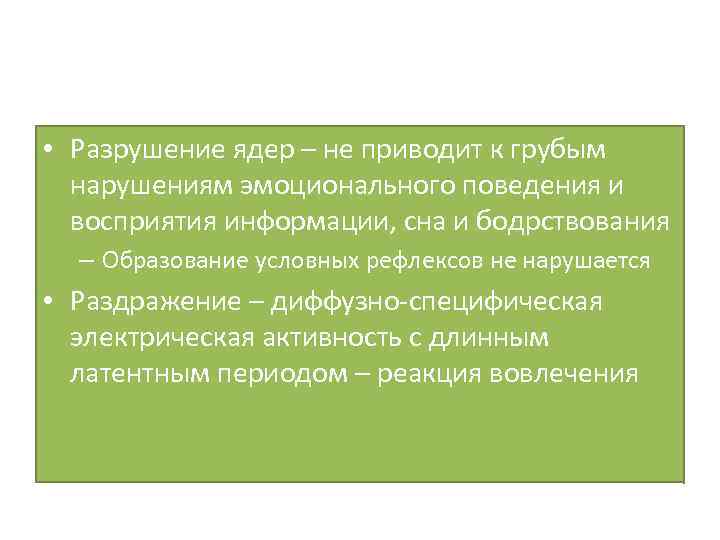 • Разрушение ядер – не приводит к грубым нарушениям эмоционального поведения и восприятия информации, сна и бодрствования

– Образование условных рефлексов не нарушается

• Раздражение – диффузно-специфическая электрическая активность с длинным латентным периодом – реакция вовлечения